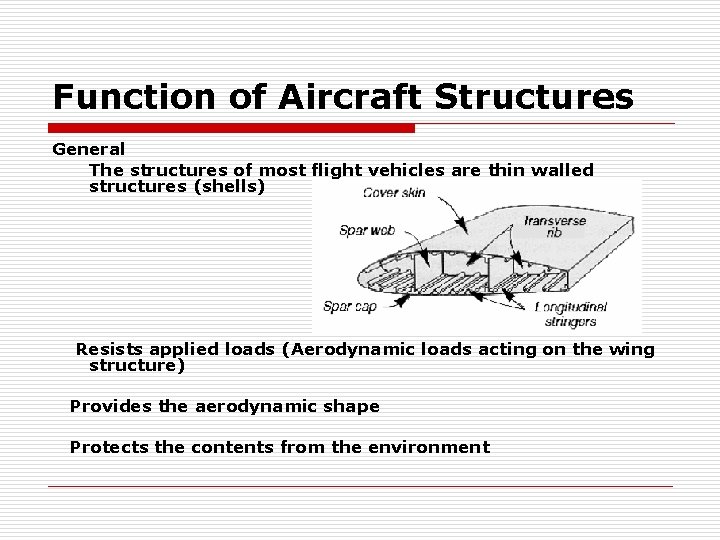 Function of Aircraft Structures

General

The structures of most flight vehicles are thin walled structures (shells)

Cover skin

Spar web

Transverse rib

Spar cap

Longitudinal stringers

Resists applied loads (Aerodynamic loads acting on the wing structure)

Provides the aerodynamic shape

Protects the contents from the environment